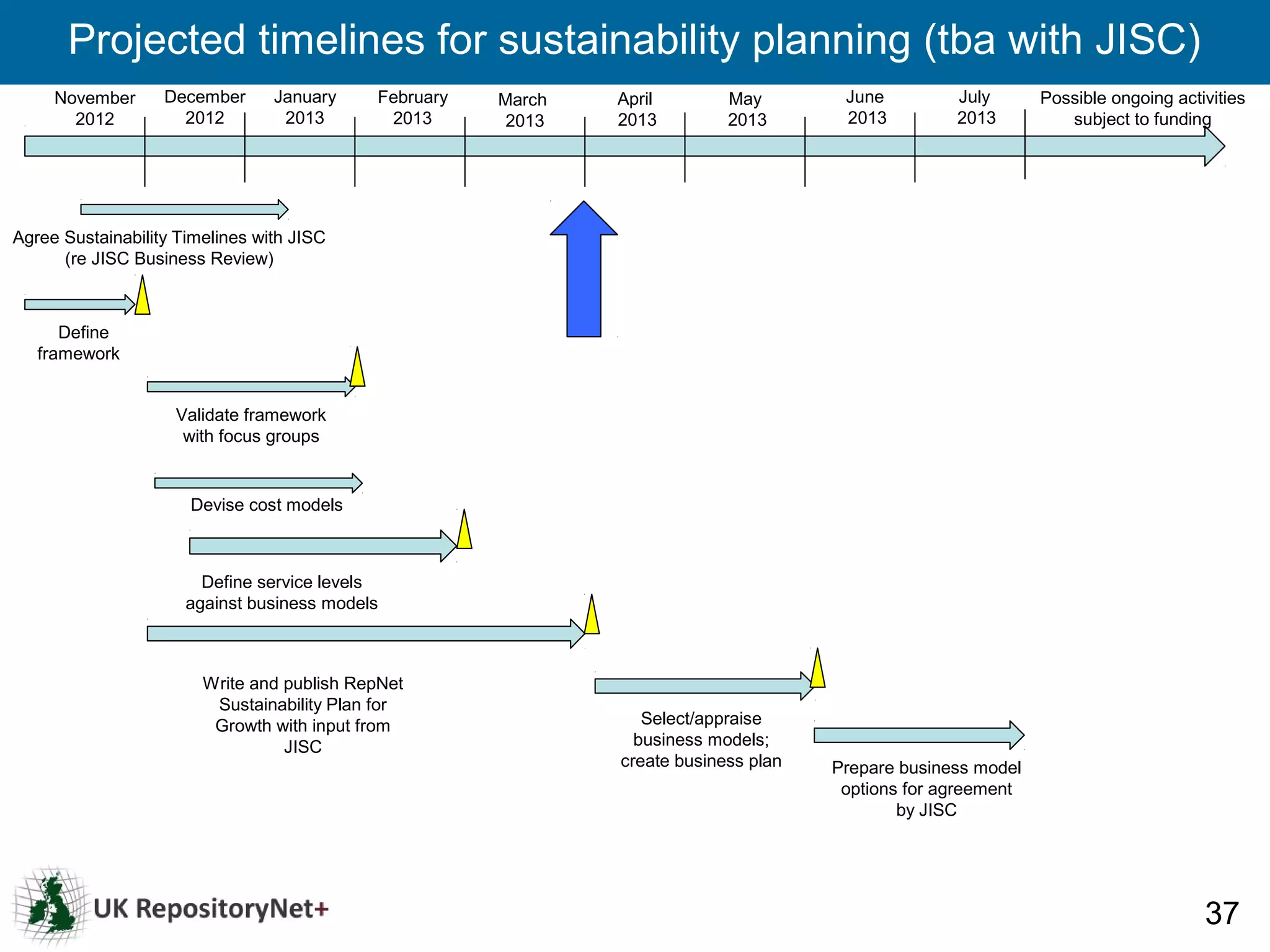 Projected timelines for sustainability planning (tba with JISC)

November 2012
December 2012
January 2013
February 2013
March 2013
April 2013
May 2013
June 2013
July 2013
Possible ongoing activities subject to funding

Agree Sustainability Timelines with JISC (re JISC Business Review)

Define framework

Validate framework with focus groups

Devise cost models

Define service levels against business models

Write and publish RepNet Sustainability Plan for Growth with input from JISC

Select/appraise business models; create business plan

Prepare business model options for agreement by JISC

UK RepositoryNet+

37